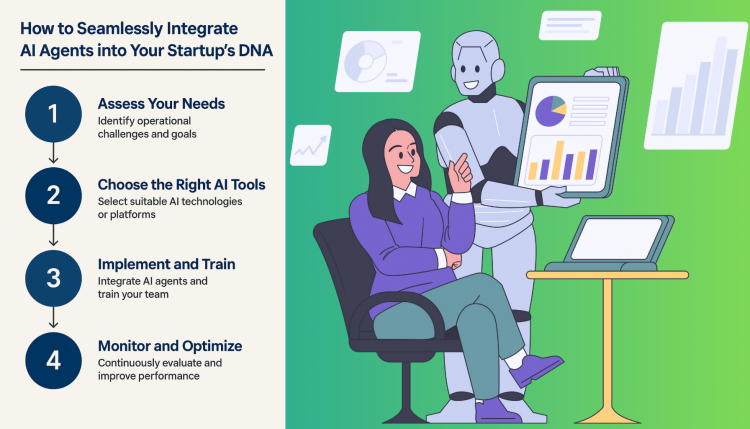 How to Seamlessly Integrate AI Agents into Your Startup's DNA

1
Assess Your Needs
Identify operational challenges and goals

2
Choose the Right AI Tools
Select suitable AI technologies or platforms

3
Implement and Train
Integrate AI agents and train your team

4
Monitor and Optimize
Continuously evaluate and improve performance